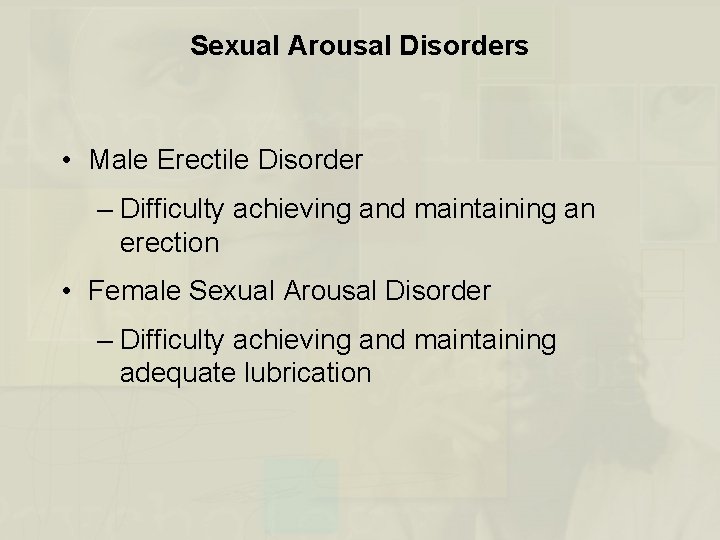 Sexual Arousal Disorders

• Male Erectile Disorder

– Difficulty achieving and maintaining an erection

• Female Sexual Arousal Disorder

– Difficulty achieving and maintaining adequate lubrication